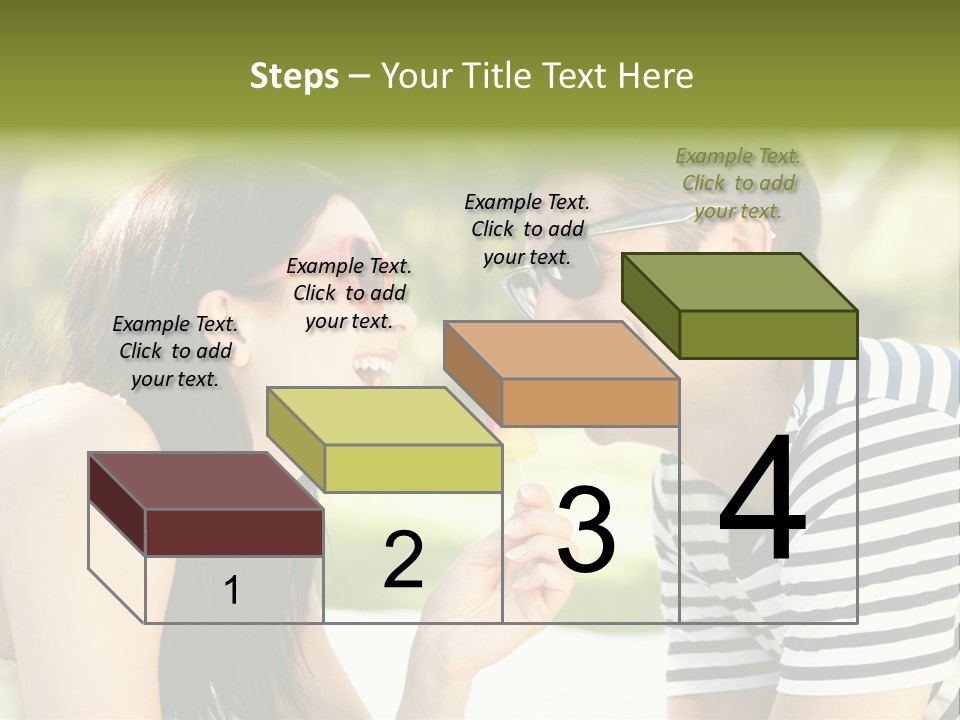 Steps – Your Title Text Here

Example Text. Click to add your text.

Example Text. Click to add your text.

Example Text. Click to add your text.

Example Text. Click to add your text.

1

2

3

4